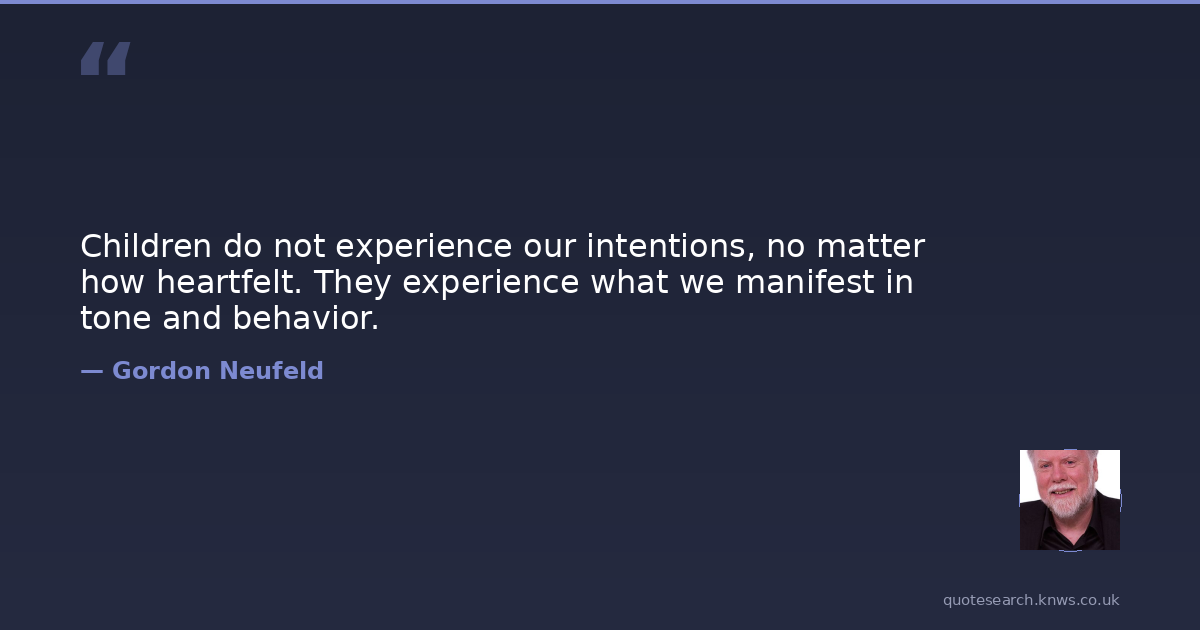 “

Children do not experience our intentions, no matter how heartfelt. They experience what we manifest in tone and behavior.

— Gordon Neufeld

quotesearch.knws.co.uk